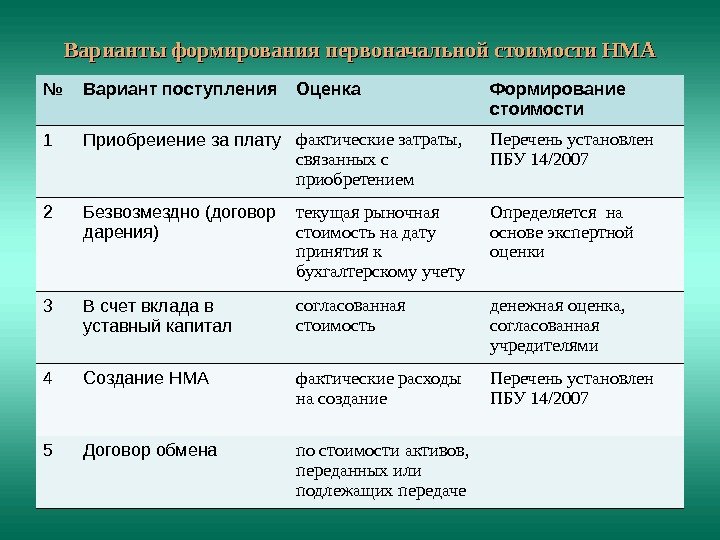 Варианты формирования первоначальной стоимости НМА

| № | Вариант поступления | Оценка | Формирование стоимости |
|---|---|---|---|
| 1 | Приобреиение за плату | фактические затраты, связанных с приобретением | Перечень установлен ПБУ 14/2007 |
| 2 | Безвозмездно (договор дарения) | текущая рыночная стоимость на дату принятия к бухгалтерскому учету | Определяется на основе экспертной оценки |
| 3 | В счет вклада в уставный капитал | согласованная стоимость | денежная оценка, согласованная учредителями |
| 4 | Создание НМА | фактические расходы на создание | Перечень установлен ПБУ 14/2007 |
| 5 | Договор обмена | по стоимости активов, переданных или подлежащих передаче | |